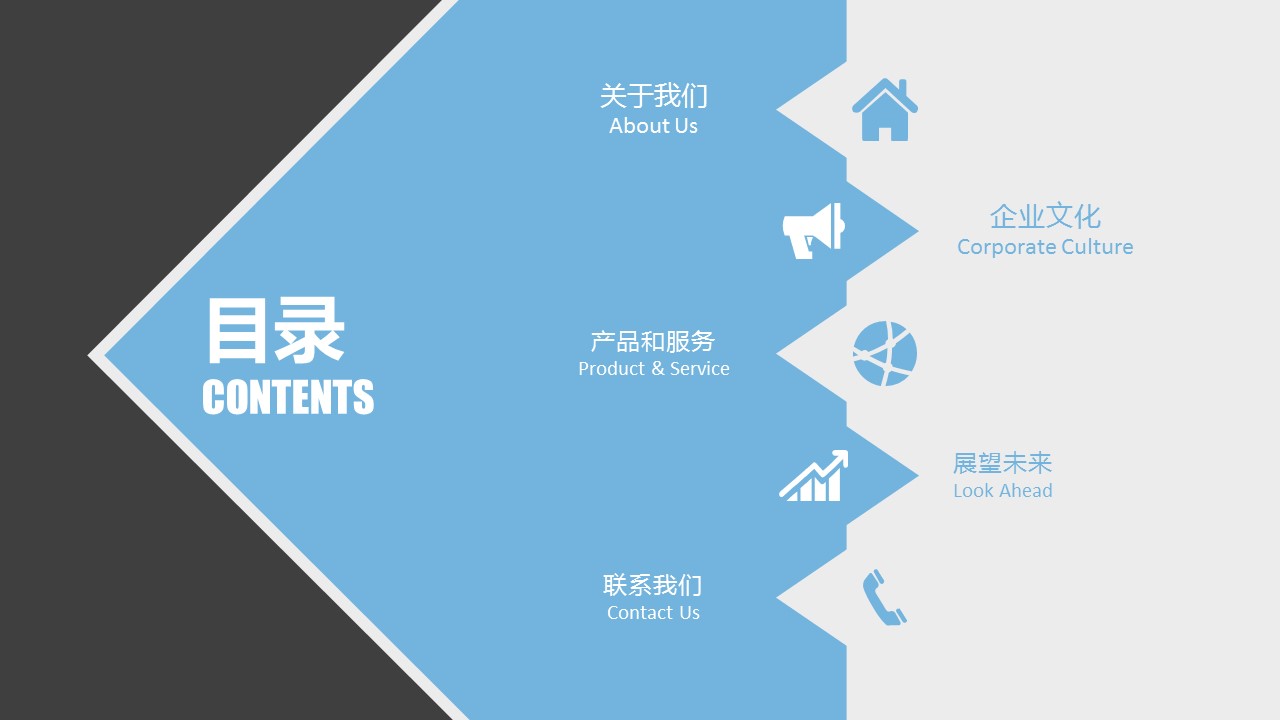 目录
CONTENTS

关于我们
About Us

企业文化
Corporate Culture

产品和服务
Product & Service

展望未来
Look Ahead

联系我们
Contact Us